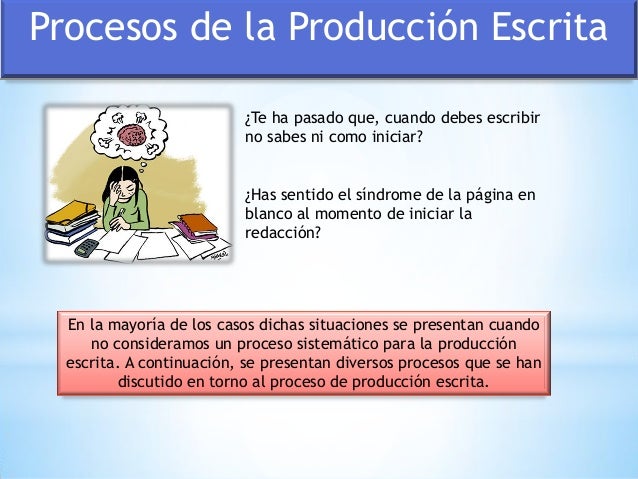 Procesos de la Producción Escrita

¿Te ha pasado que, cuando debes escribir no sabes ni como iniciar?

¿Has sentido el síndrome de la página en blanco al momento de iniciar la redacción?

En la mayoría de los casos dichas situaciones se presentan cuando no consideramos un proceso sistemático para la producción escrita. A continuación, se presentan diversos procesos que se han discutido en torno al proceso de producción escrita.